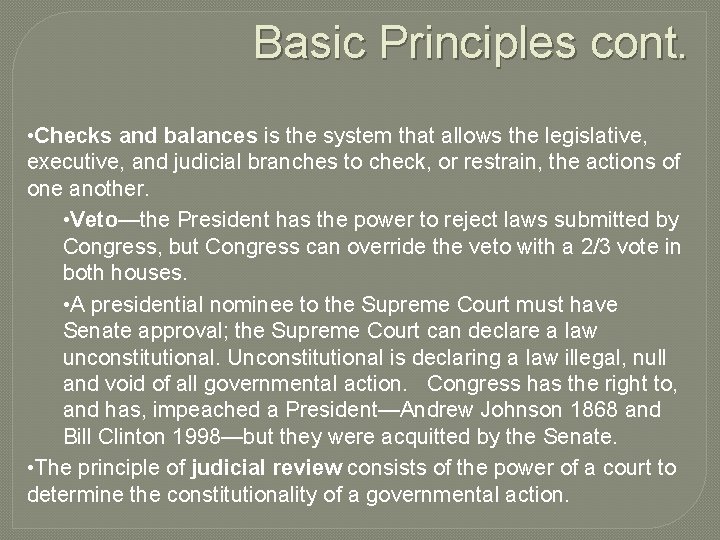 Basic Principles cont.

•Checks and balances is the system that allows the legislative, executive, and judicial branches to check, or restrain, the actions of one another.

•Veto—the President has the power to reject laws submitted by Congress, but Congress can override the veto with a 2/3 vote in both houses.

•A presidential nominee to the Supreme Court must have Senate approval; the Supreme Court can declare a law unconstitutional. Unconstitutional is declaring a law illegal, null and void of all governmental action. Congress has the right to, and has, impeached a President—Andrew Johnson 1868 and Bill Clinton 1998—but they were acquitted by the Senate.

•The principle of judicial review consists of the power of a court to determine the constitutionality of a governmental action.